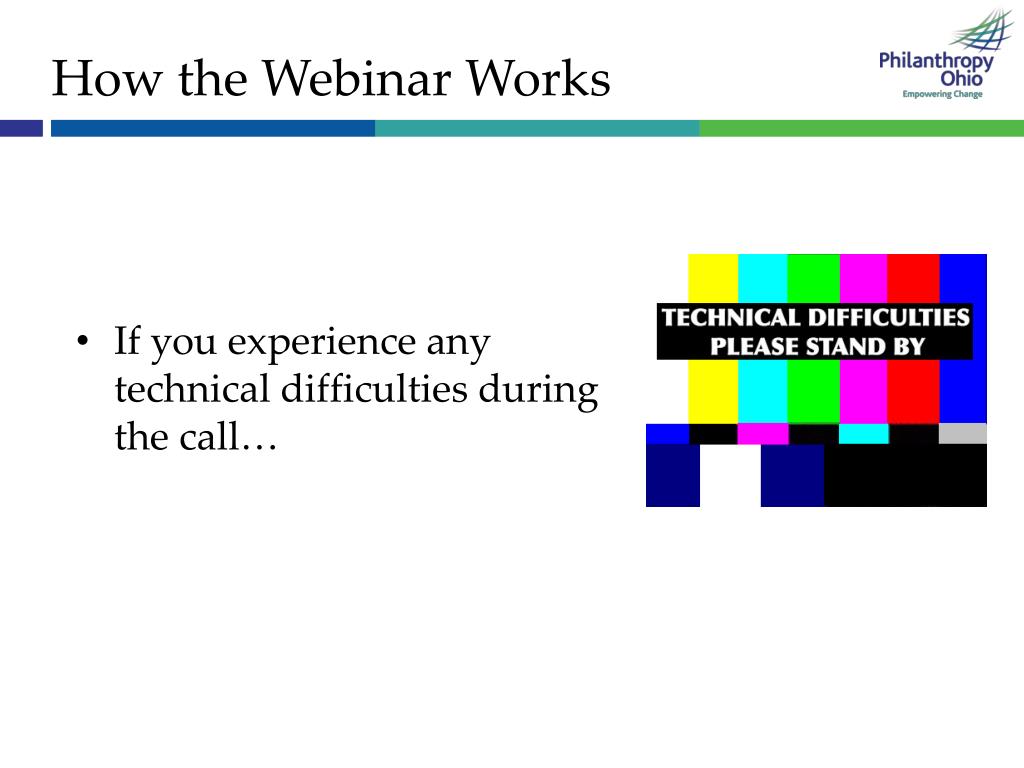 How the Webinar Works

Philanthropy Ohio
Empowering Change

• If you experience any technical difficulties during the call…

TECHNICAL DIFFICULTIES
PLEASE STAND BY